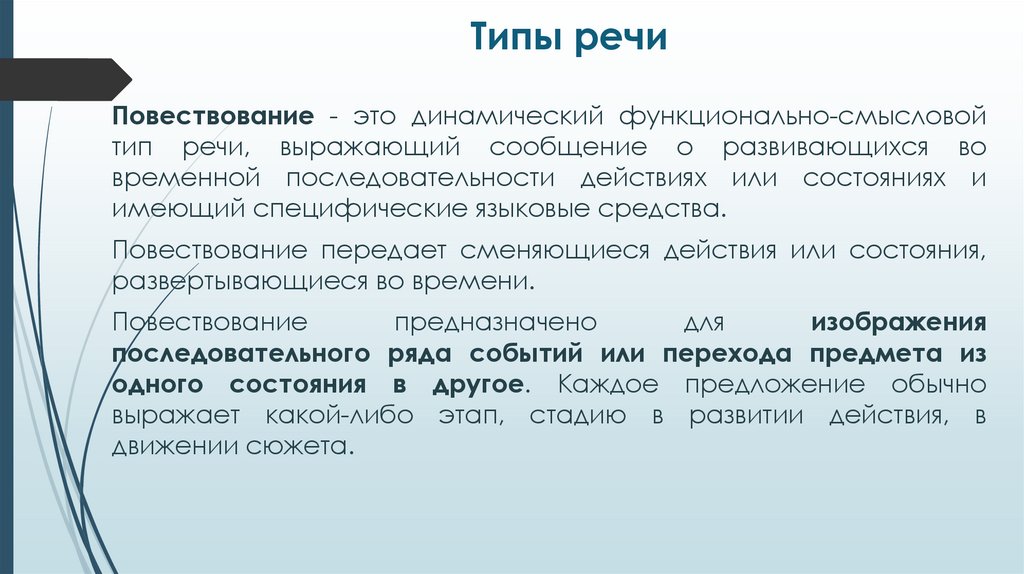 Типы речи

Повествование - это динамический функционально-смысловой тип речи, выражающий сообщение о развивающихся во временной последовательности действиях или состояниях и имеющий специфические языковые средства.

Повествование передает сменяющиеся действия или состояния, развертывающиеся во времени.

Повествование предназначено для изображения последовательного ряда событий или перехода предмета из одного состояния в другое. Каждое предложение обычно выражает какой-либо этап, стадию в развитии действия, в движении сюжета.